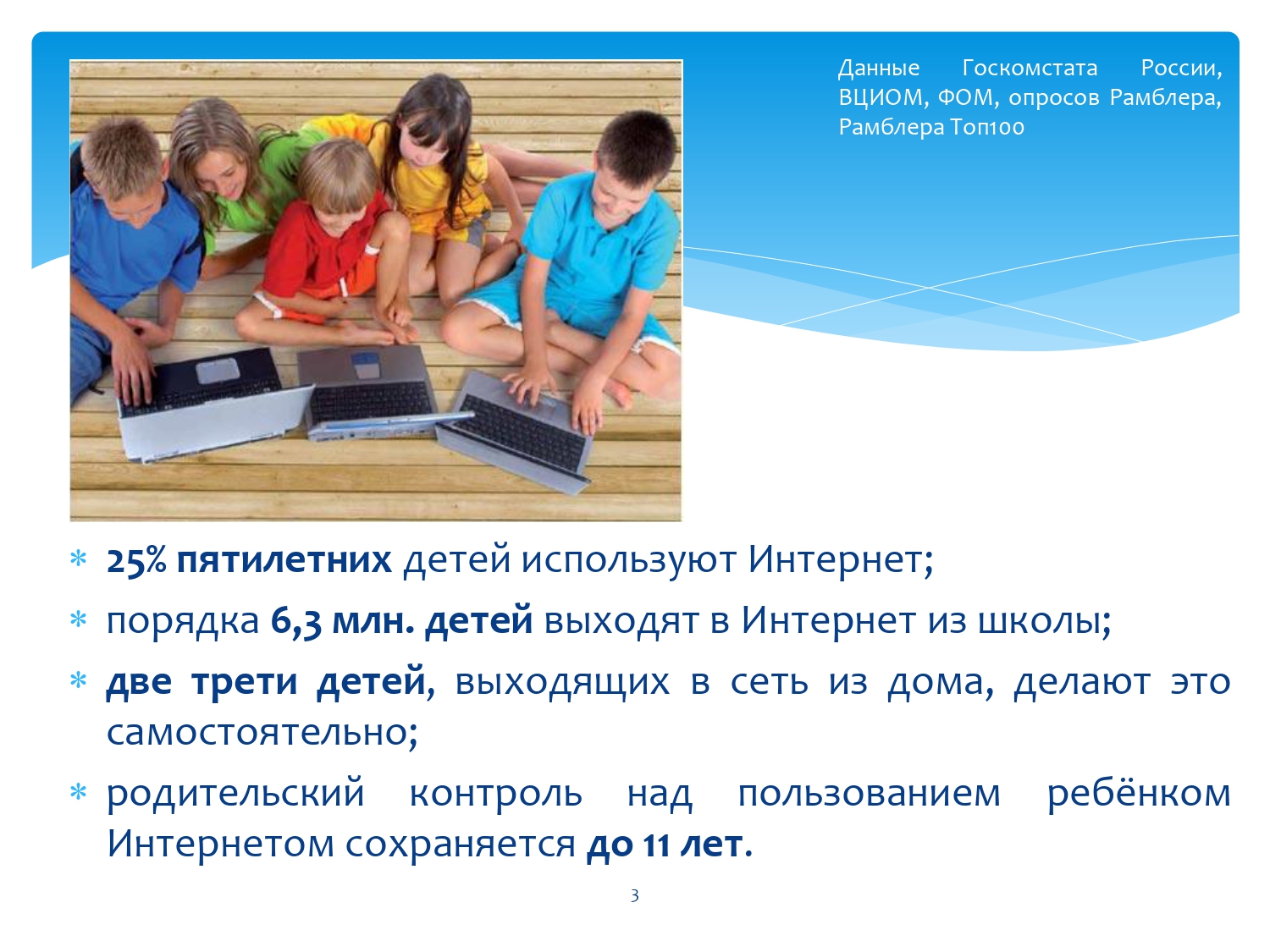 Данные Госкомстата России, ВЦИОМ, ФОМ, опросов Рамблера, Рамблера Топ100

* 25% пятилетних детей используют Интернет;
* порядка 6,3 млн. детей выходят в Интернет из школы;
* две трети детей, выходящих в сеть из дома, делают это самостоятельно;
* родительский контроль над пользованием ребёнком Интернетом сохраняется до 11 лет.

3